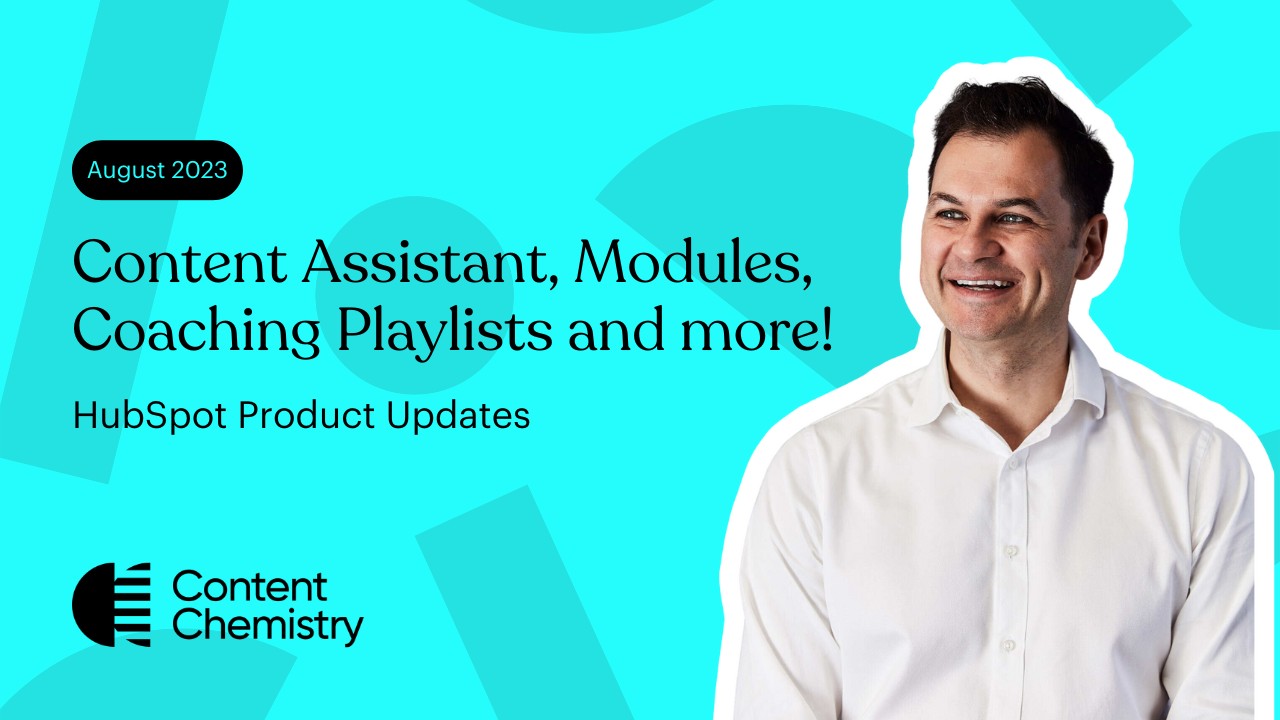 August 2023

Content Assistant, Modules, Coaching Playlists and more!

HubSpot Product Updates

Content Chemistry